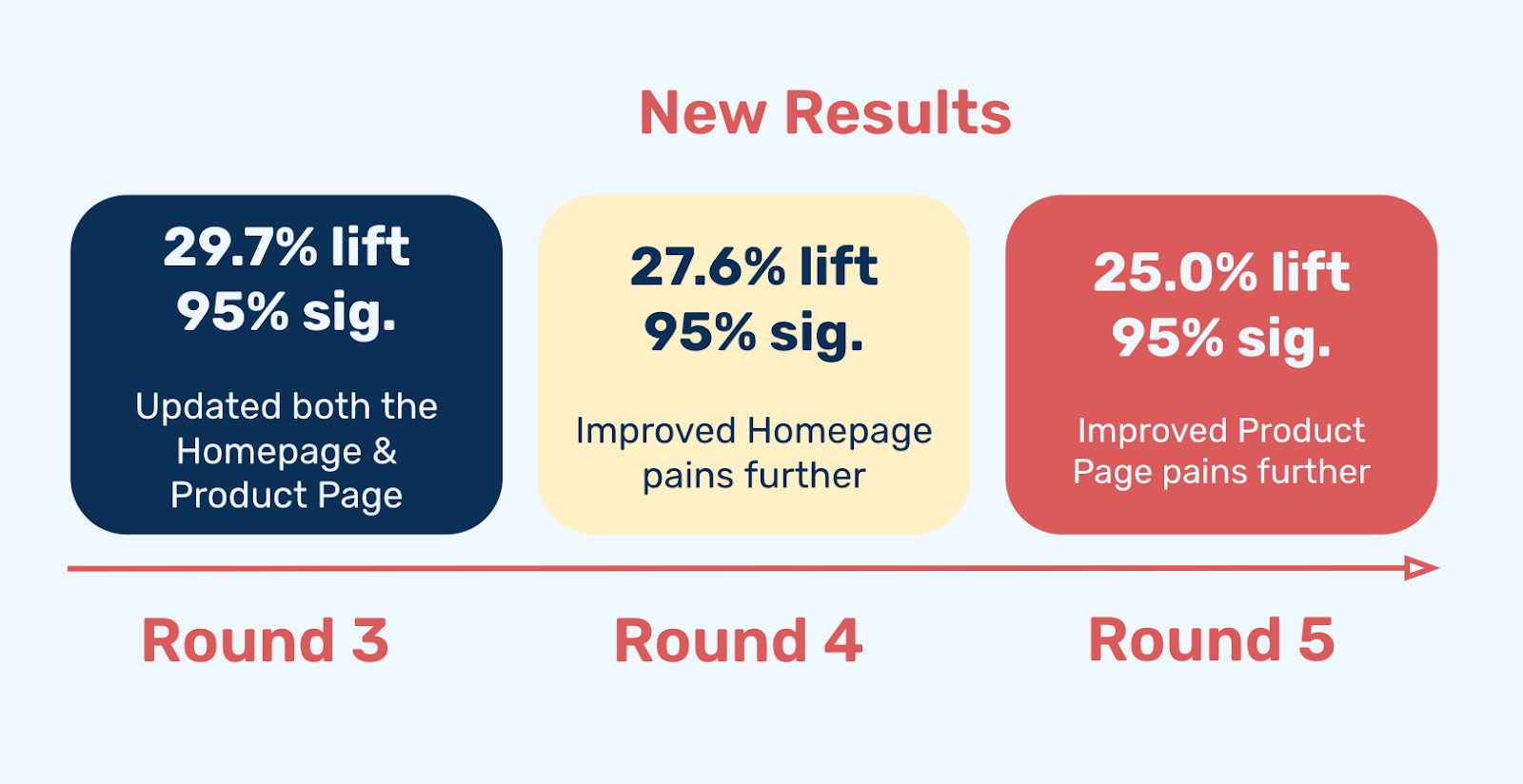 New Results

29.7% lift
95% sig.

Updated both the Homepage & Product Page

27.6% lift
95% sig.

Improved Homepage pains further

25.0% lift
95% sig.

Improved Product Page pains further

Round 3

Round 4

Round 5